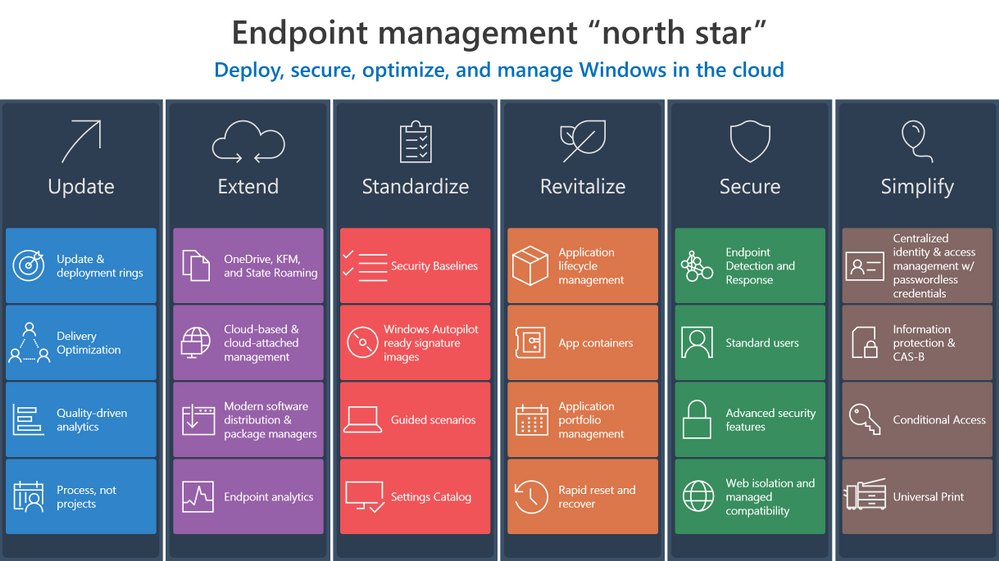 Endpoint management “north star”

Deploy, secure, optimize, and manage Windows in the cloud

Update

Update & deployment rings

Delivery Optimization

Quality-driven analytics

Process, not projects

Extend

OneDrive, KFM, and State Roaming

Cloud-based & cloud-attached management

Modern software distribution & package managers

Endpoint analytics

Standardize

Security Baselines

Windows Autopilot ready signature images

Guided scenarios

Settings Catalog

Revitalize

Application lifecycle management

App containers

Application portfolio management

Rapid reset and recover

Secure

Endpoint Detection and Response

Standard users

Advanced security features

Web isolation and managed compatibility

Simplify

Centralized identity & access management w/ passwordless credentials

Information protection & CAS-B

Conditional Access

Universal Print